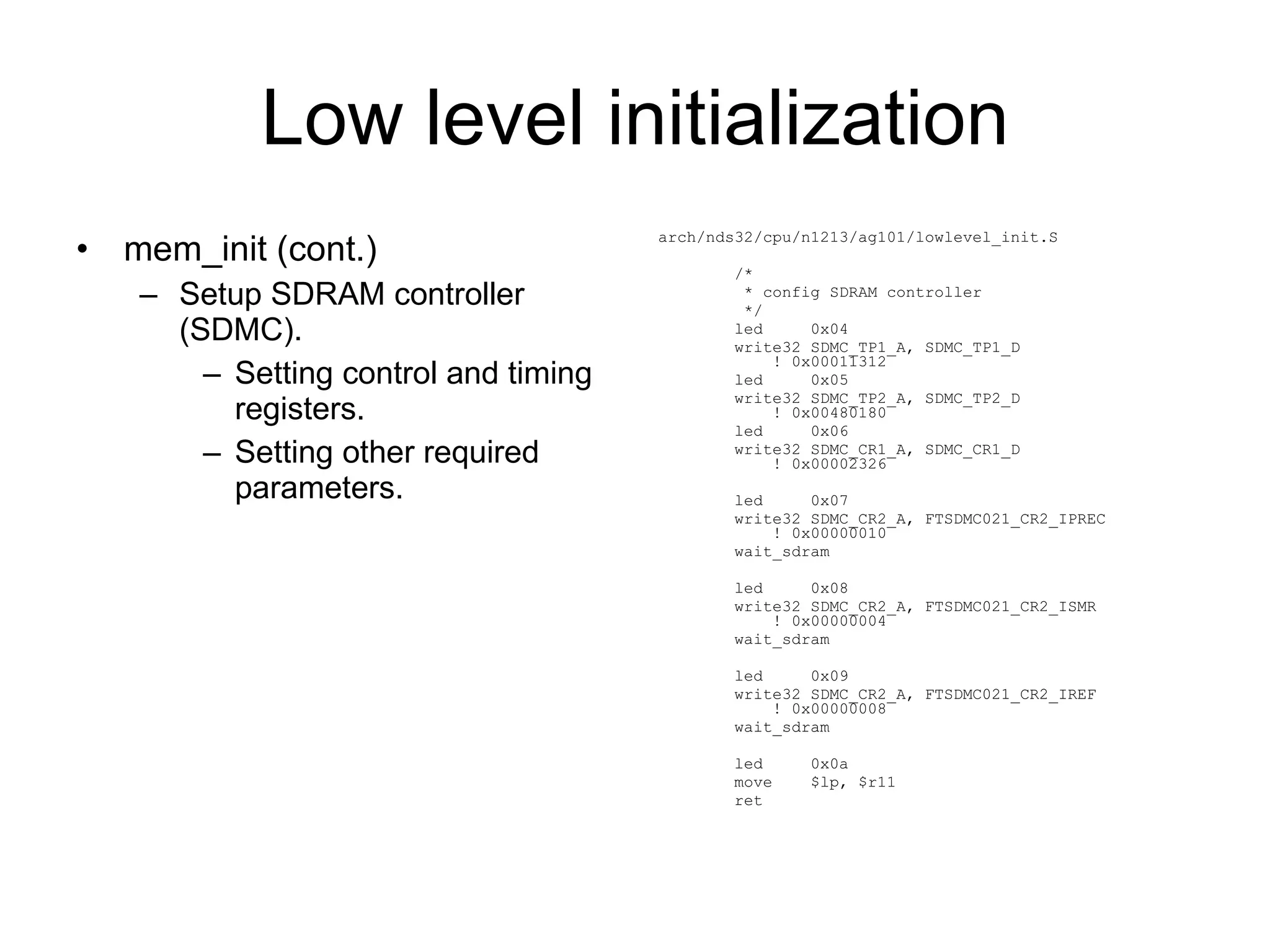 Low level initialization

• mem_init (cont.)
  – Setup SDRAM controller (SDMC).
    – Setting control and timing registers.
    – Setting other required parameters.

arch/nds32/cpu/n1213/ag101/lowlevel_init.S

/*
 * config SDRAM controller
 */
led 0x04
write32 SDMC_TP1_A, SDMC_TP1_D
    ! 0x00011312
led 0x05
write32 SDMC_TP2_A, SDMC_TP2_D
    ! 0x00480180
led 0x06
write32 SDMC_CR1_A, SDMC_CR1_D
    ! 0x00002326

led 0x07
write32 SDMC_CR2_A, FTSDMC021_CR2_IPREC
    ! 0x00000010
wait_sdram

led 0x08
write32 SDMC_CR2_A, FTSDMC021_CR2_ISMR
    ! 0x00000004
wait_sdram

led 0x09
write32 SDMC_CR2_A, FTSDMC021_CR2_IREF
    ! 0x00000008
wait_sdram

led 0x0a
move $lp, $r11
ret